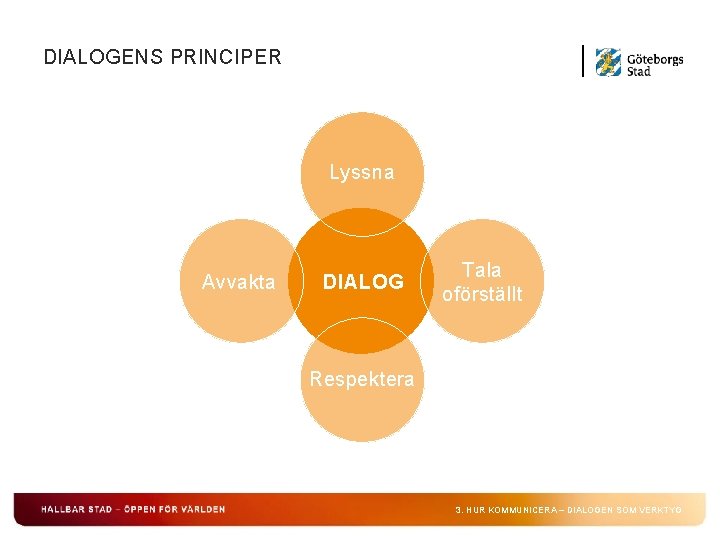 DIALOGENS PRINCIPER

Göteborgs Stad

Lyssna

Avvakta

DIALOG

Tala oförställt

Respektera

HÅLLBAR STAD – ÖPPEN FÖR VÄRLDEN

3. HUR KOMMUNICERA – DIALOGEN SOM VERKTYG